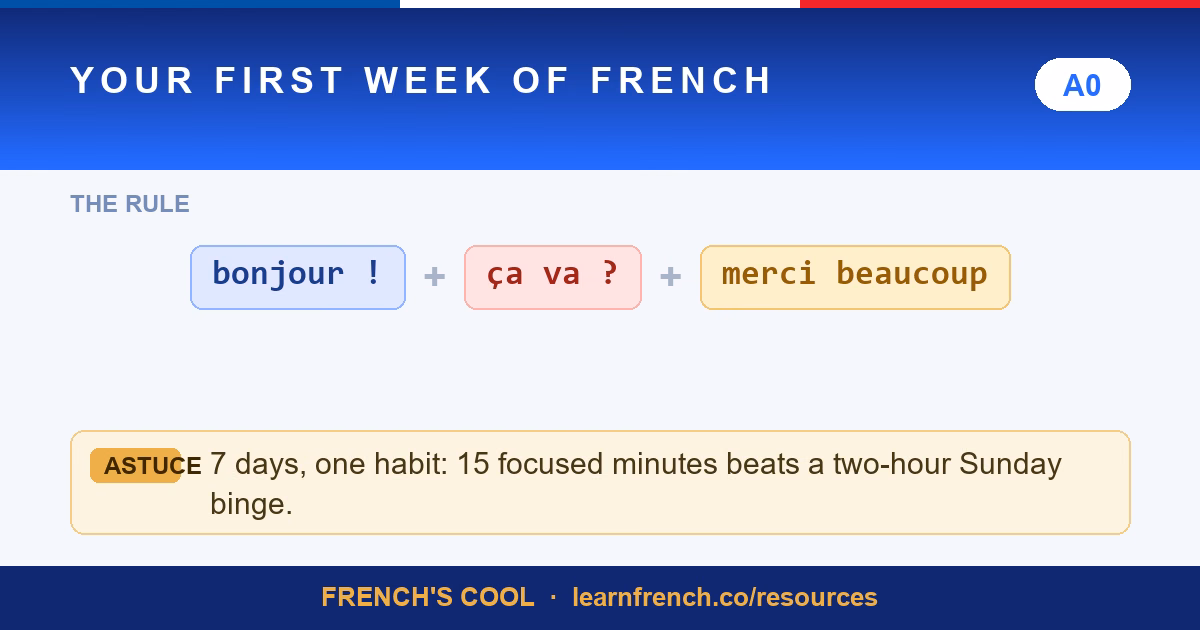 YOUR FIRST WEEK OF FRENCH

A0

THE RULE

bonjour ! + ça va ? + merci beaucoup

ASTUCE 7 days, one habit: 15 focused minutes beats a two-hour Sunday binge.

FRENCH'S COOL · learnfrench.co/resources